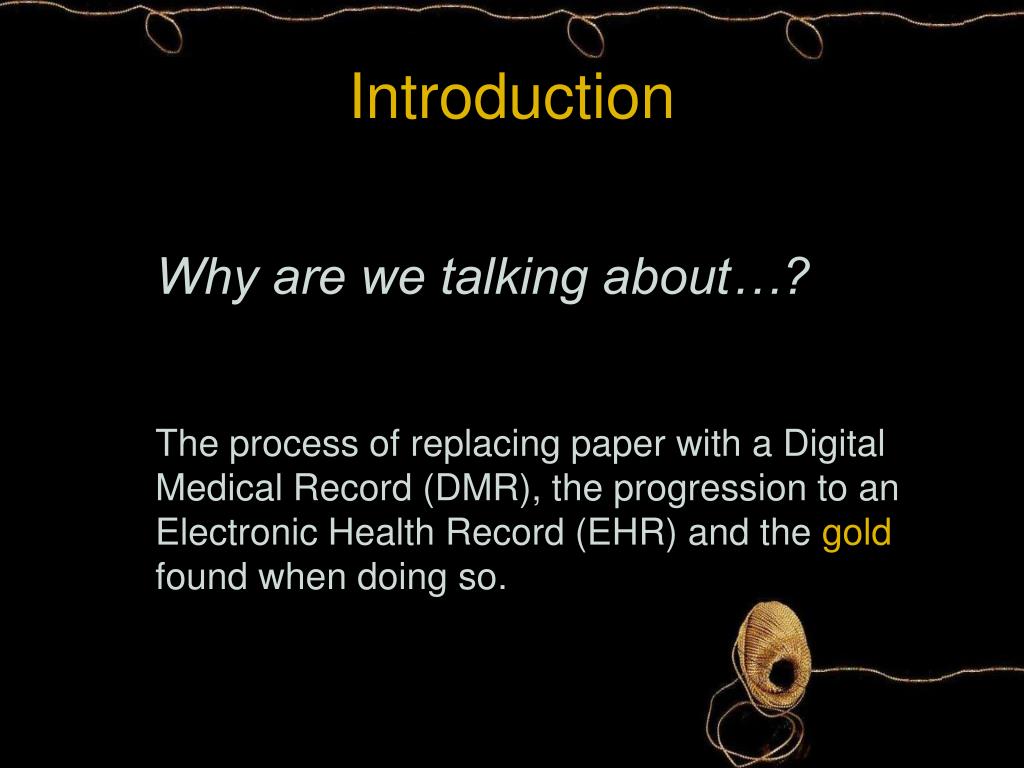 Introduction

Why are we talking about…?

The process of replacing paper with a Digital Medical Record (DMR), the progression to an Electronic Health Record (EHR) and the gold found when doing so.